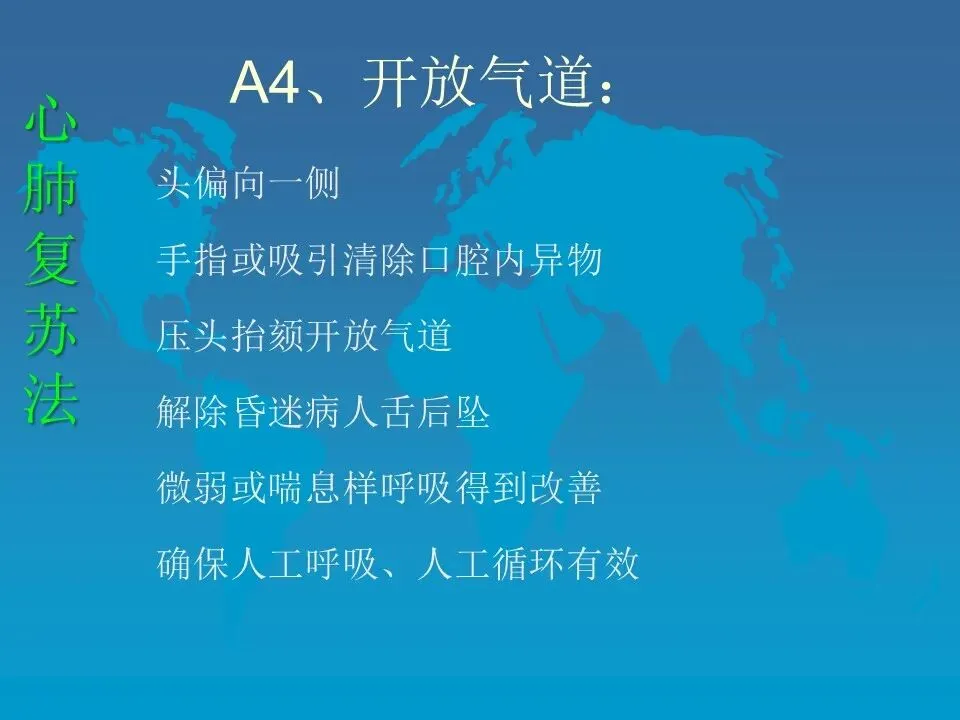 心肺复苏法

A4、开放气道：

头偏向一侧

手指或吸引清除口腔内异物

压头抬颏开放气道

解除昏迷病人舌后坠

微弱或喘息样呼吸得到改善

确保人工呼吸、人工循环有效